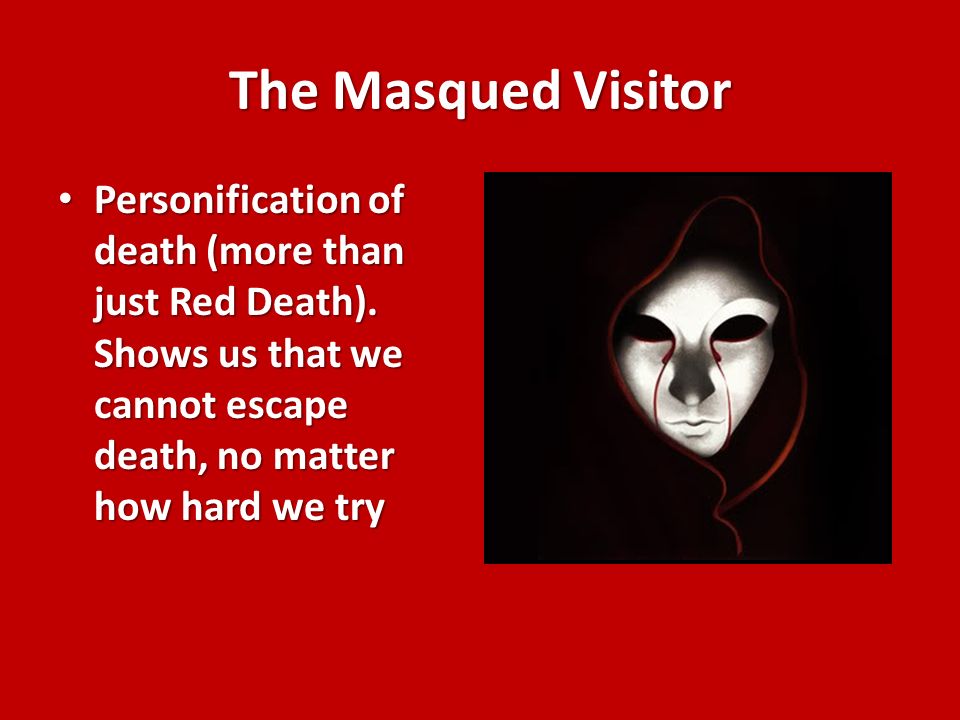 The Masqued Visitor

• Personification of death (more than just Red Death). Shows us that we cannot escape death, no matter how hard we try